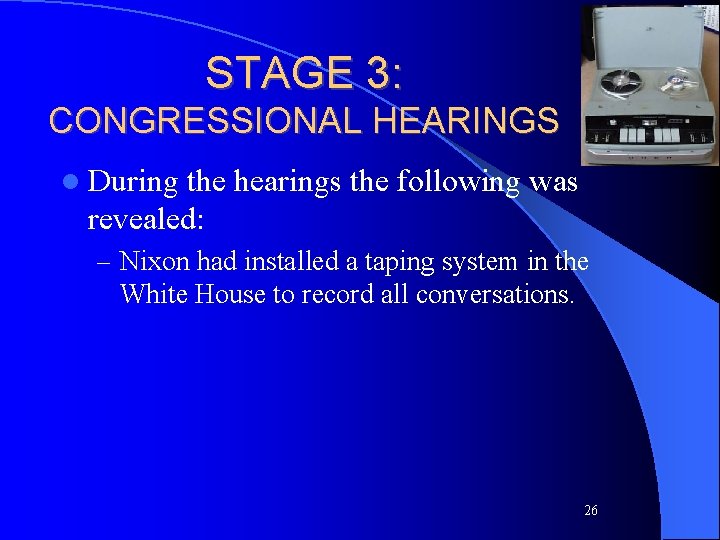 STAGE 3:
CONGRESSIONAL HEARINGS

During the hearings the following was revealed:

– Nixon had installed a taping system in the White House to record all conversations.

26